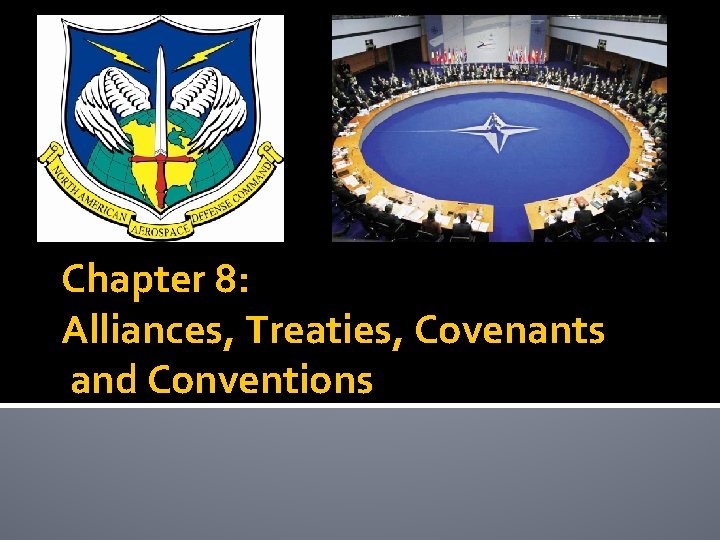 NORTH AMERICAN AEROSPACE DEFENSE COMMAND

Chapter 8:
Alliances, Treaties, Covenants and Conventions